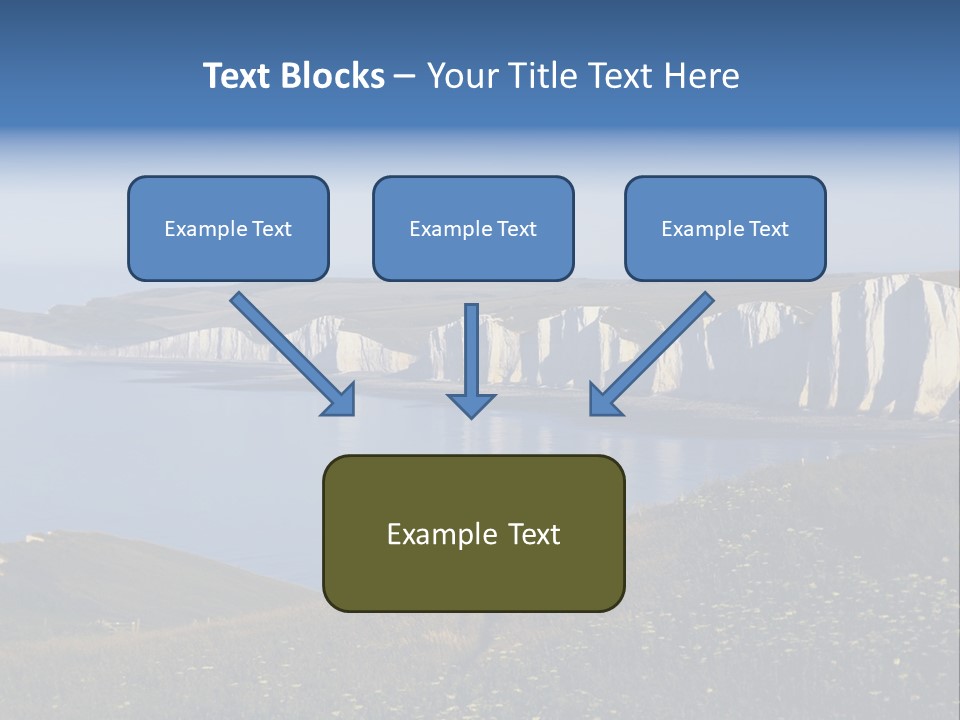 Text Blocks – Your Title Text Here

Example Text

Example Text

Example Text

Example Text